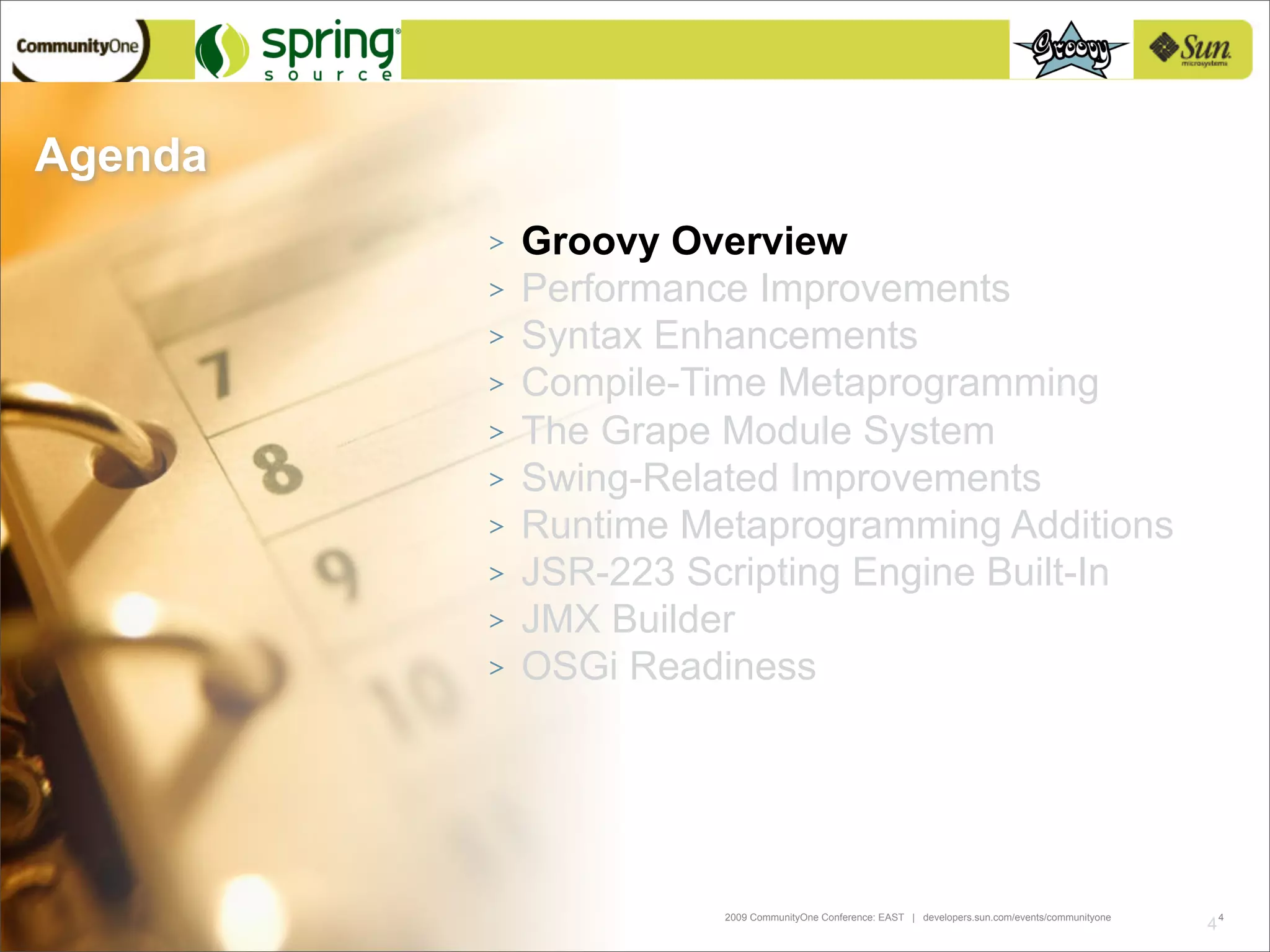 CommunityOne spring source Groovy Sun microsystems

Agenda

> Groovy Overview
> Performance Improvements
> Syntax Enhancements
> Compile-Time Metaprogramming
> The Grape Module System
> Swing-Related Improvements
> Runtime Metaprogramming Additions
> JSR-223 Scripting Engine Built-In
> JMX Builder
> OSGi Readiness

7
8
9
10

2009 CommunityOne Conference: EAST | developers.sun.com/events/communityone

4 4